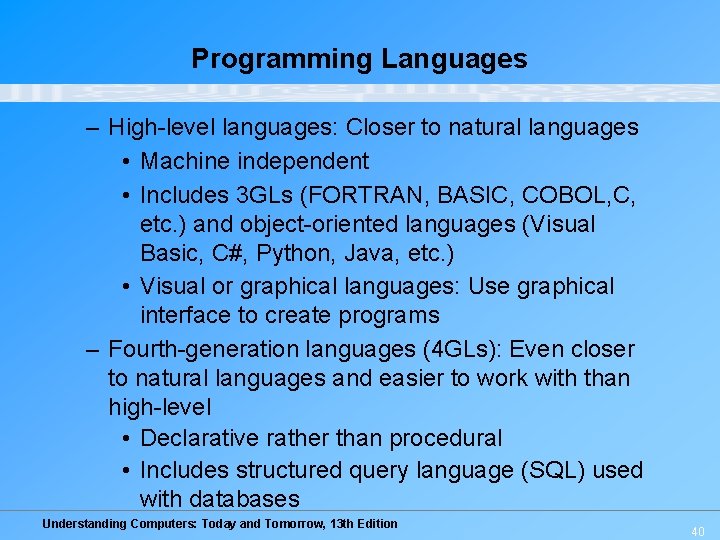 Programming Languages

– High-level languages: Closer to natural languages
• Machine independent
• Includes 3GLs (FORTRAN, BASIC, COBOL,C, etc.) and object-oriented languages (Visual Basic, C#, Python, Java, etc.)
• Visual or graphical languages: Use graphical interface to create programs

– Fourth-generation languages (4GLs): Even closer to natural languages and easier to work with than high-level
• Declarative rather than procedural
• Includes structured query language (SQL) used with databases

Understanding Computers: Today and Tomorrow, 13th Edition

40